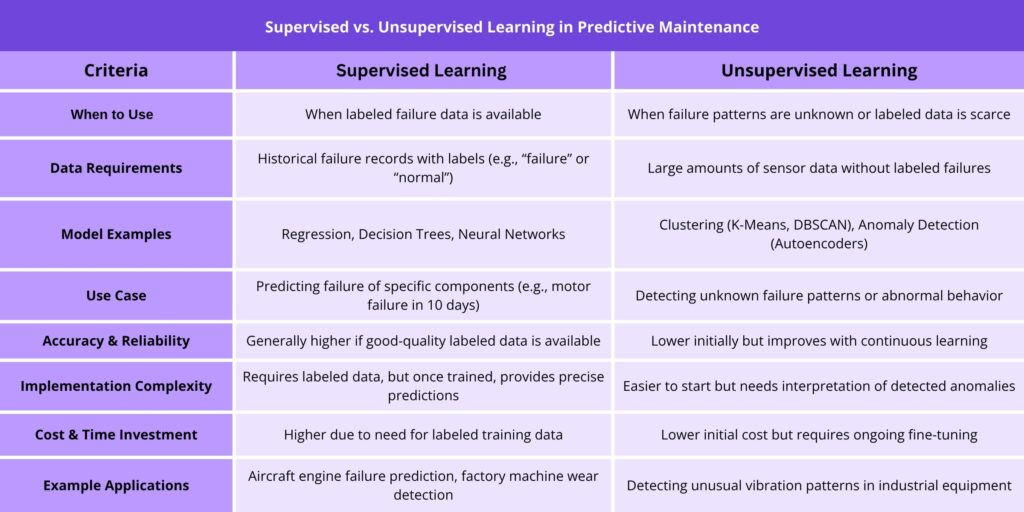 Supervised vs. Unsupervised Learning in Predictive Maintenance

| Criteria | Supervised Learning | Unsupervised Learning |
|---|---|---|
| When to Use | When labeled failure data is available | When failure patterns are unknown or labeled data is scarce |
| Data Requirements | Historical failure records with labels (e.g., “failure” or “normal”) | Large amounts of sensor data without labeled failures |
| Model Examples | Regression, Decision Trees, Neural Networks | Clustering (K-Means, DBSCAN), Anomaly Detection (Autoencoders) |
| Use Case | Predicting failure of specific components (e.g., motor failure in 10 days) | Detecting unknown failure patterns or abnormal behavior |
| Accuracy & Reliability | Generally higher if good-quality labeled data is available | Lower initially but improves with continuous learning |
| Implementation Complexity | Requires labeled data, but once trained, provides precise predictions | Easier to start but needs interpretation of detected anomalies |
| Cost & Time Investment | Higher due to need for labeled training data | Lower initial cost but requires ongoing fine-tuning |
| Example Applications | Aircraft engine failure prediction, factory machine wear detection | Detecting unusual vibration patterns in industrial equipment |